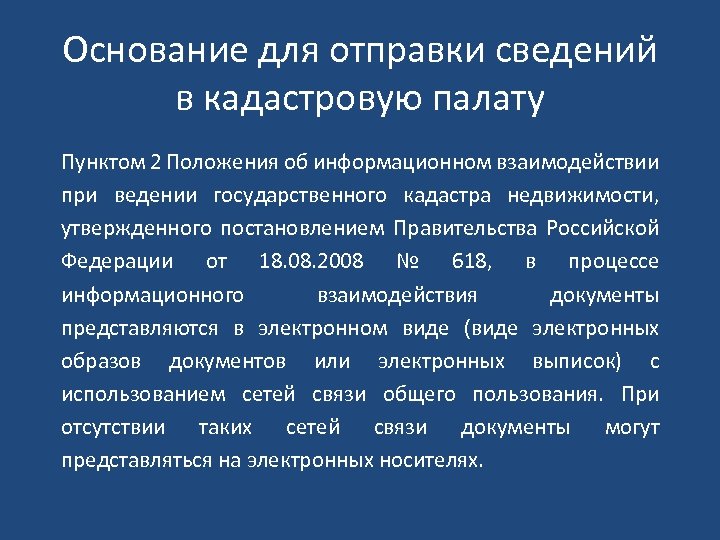 Основание для отправки сведений в кадастровую палату

Пунктом 2 Положения об информационном взаимодействии при ведении государственного кадастра недвижимости, утвержденного постановлением Правительства Российской Федерации от 18.08.2008 № 618, в процессе информационного взаимодействия документы представляются в электронном виде (виде электронных образов документов или электронных выписок) с использованием сетей связи общего пользования. При отсутствии таких сетей связи документы могут представляться на электронных носителях.